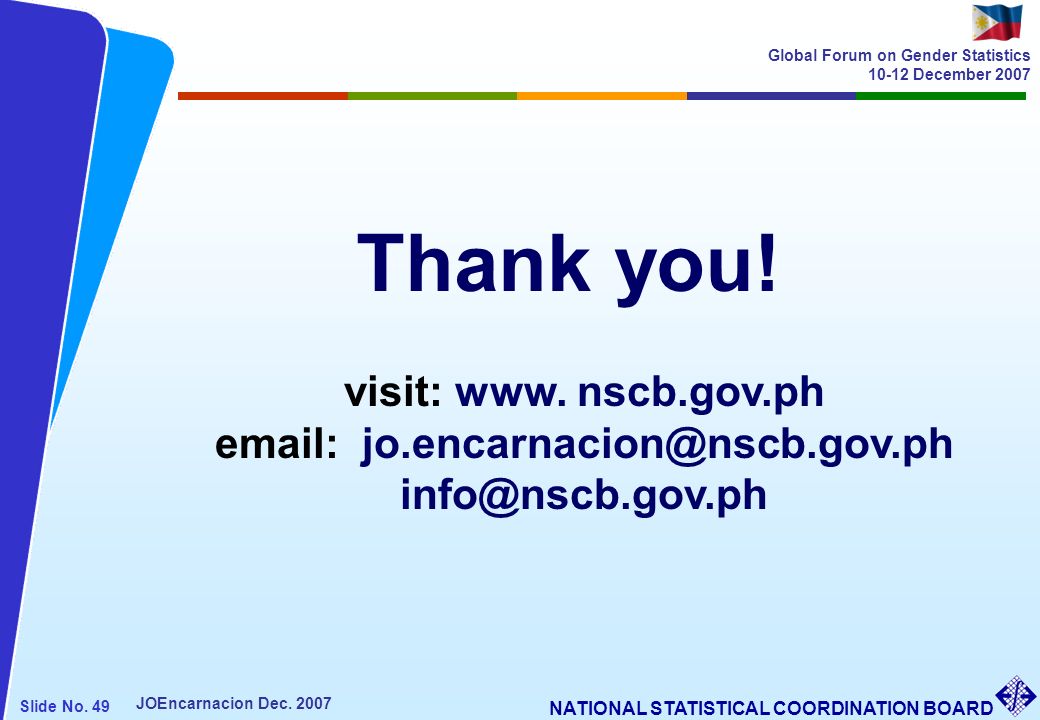 Global Forum on Gender Statistics
10-12 December 2007

Thank you!

visit: www. nscb.gov.ph
email: jo.encarnacion@nscb.gov.ph
info@nscb.gov.ph

Slide No. 49 JOEncarnacion Dec. 2007 NATIONAL STATISTICAL COORDINATION BOARD